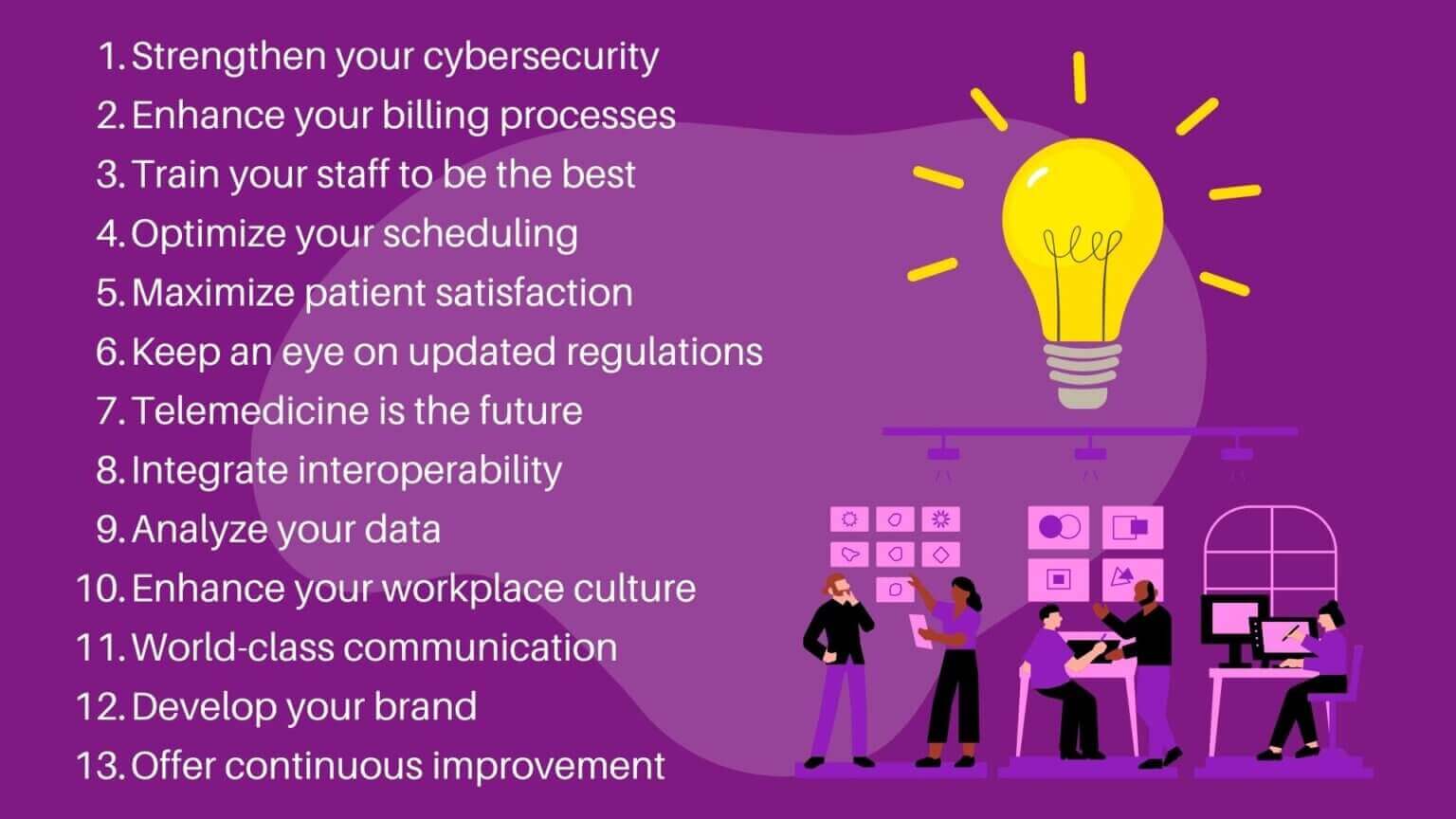 1. Strengthen your cybersecurity
2. Enhance your billing processes
3. Train your staff to be the best
4. Optimize your scheduling
5. Maximize patient satisfaction
6. Keep an eye on updated regulations
7. Telemedicine is the future
8. Integrate interoperability
9. Analyze your data
10. Enhance your workplace culture
11. World-class communication
12. Develop your brand
13. Offer continuous improvement